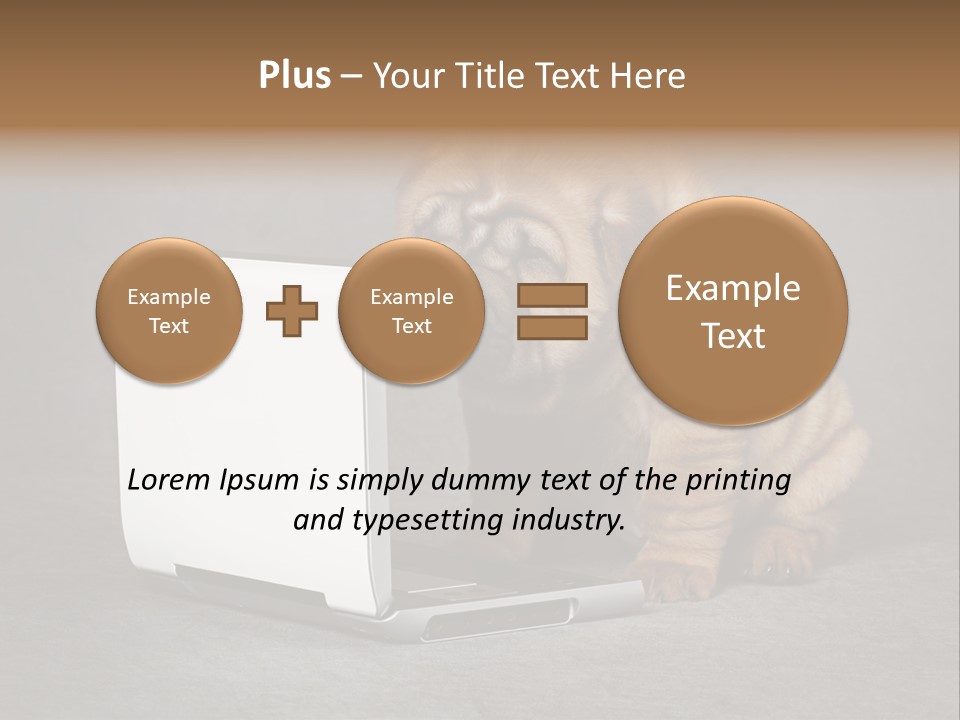 Plus – Your Title Text Here

Example Text

Example Text

Example Text

Lorem Ipsum is simply dummy text of the printing and typesetting industry.